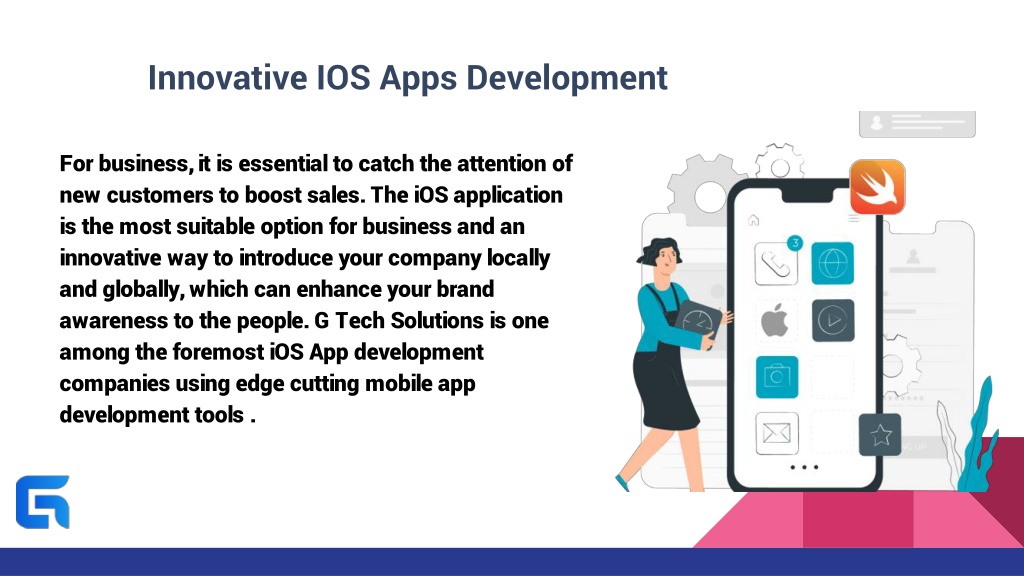 Innovative IOS Apps Development

For business, it is essential to catch the attention of new customers to boost sales. The iOS application is the most suitable option for business and an innovative way to introduce your company locally and globally, which can enhance your brand awareness to the people. G Tech Solutions is one among the foremost iOS App development companies using edge cutting mobile app development tools .

3